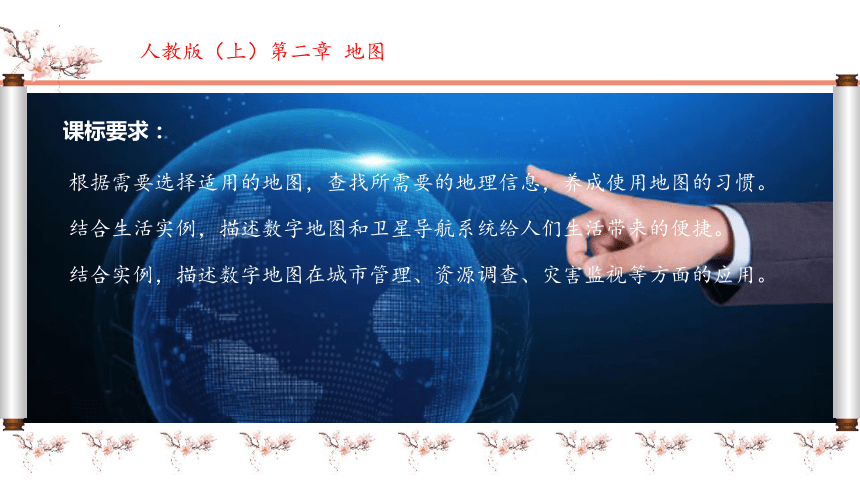 人教版（上）第二章 地图

课标要求：

根据需要选择适用的地图，查找所需要的地理信息，养成使用地图的习惯。

结合生活实例，描述数字地图和卫星导航系统给人们生活带来的便捷。

结合实例，描述数字地图在城市管理、资源调查、灾害监视等方面的应用。